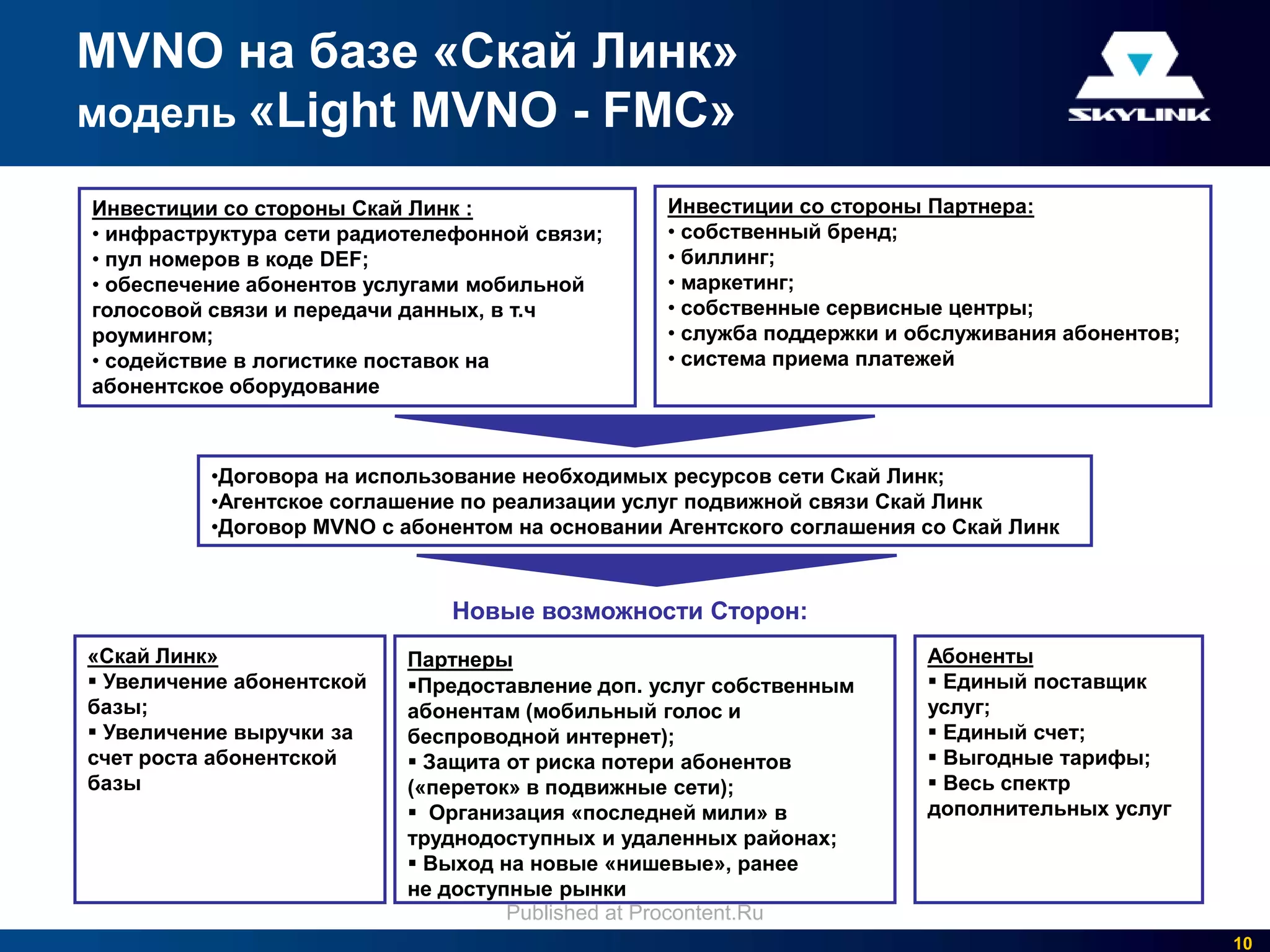 MVNO на базе «Скай Линк»
модель «Light MVNO - FMC»

SKYLINK

Инвестиции со стороны Скай Линк :
• инфраструктура сети радиотелефонной связи;
• пул номеров в коде DEF;
• обеспечение абонентов услугами мобильной голосовой связи и передачи данных, в т.ч роумингом;
• содействие в логистике поставок на абонентское оборудование

Инвестиции со стороны Партнера:
• собственный бренд;
• биллинг;
• маркетинг;
• собственные сервисные центры;
• служба поддержки и обслуживания абонентов;
• система приема платежей

•Договора на использование необходимых ресурсов сети Скай Линк;
•Агентское соглашение по реализации услуг подвижной связи Скай Линк
•Договор MVNO с абонентом на основании Агентского соглашения со Скай Линк

Новые возможности Сторон:

«Скай Линк»
▪ Увеличение абонентской базы;
▪ Увеличение выручки за счет роста абонентской базы

Партнеры
▪Предоставление доп. услуг собственным абонентам (мобильный голос и беспроводной интернет);
▪ Защита от риска потери абонентов («переток» в подвижные сети);
▪ Организация «последней мили» в труднодоступных и удаленных районах;
▪ Выход на новые «нишевые», ранее не доступные рынки

Абоненты
▪ Единый поставщик услуг;
▪ Единый счет;
▪ Выгодные тарифы;
▪ Весь спектр дополнительных услуг

Published at Procontent.Ru

10